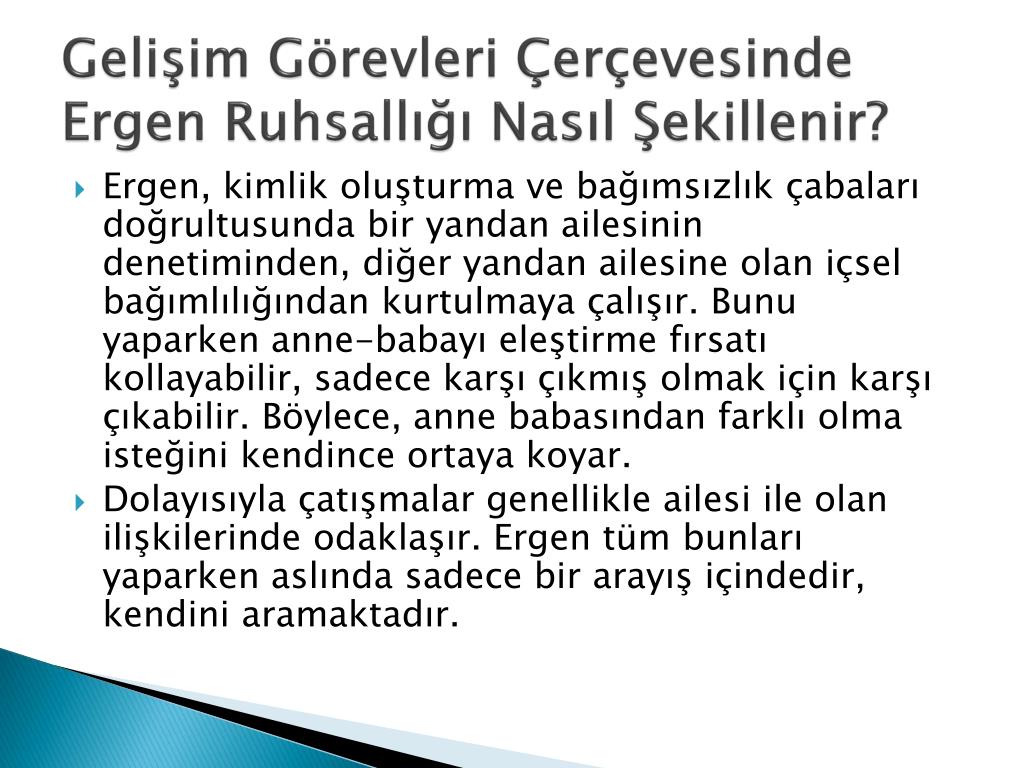 Gelişim Görevleri Çerçevesinde Ergen Ruhsallığı Nasıl Şekillenir?

Ergen, kimlik oluşturma ve bağımsızlık çabaları doğrultusunda bir yandan ailesinin denetiminden, diğer yandan ailesine olan içsel bağımlılığından kurtulmaya çalışır. Bunu yaparken anne-babayı eleştirme fırsatı kollayabilir, sadece karşı çıkmış olmak için karşı çıkabilir. Böylece, anne babasından farklı olma isteğini kendince ortaya koyar.

Dolayısıyla çatışmalar genellikle ailesi ile olan ilişkilerinde odaklaşır. Ergen tüm bunları yaparken aslında sadece bir arayış içindedir, kendini aramaktadır.